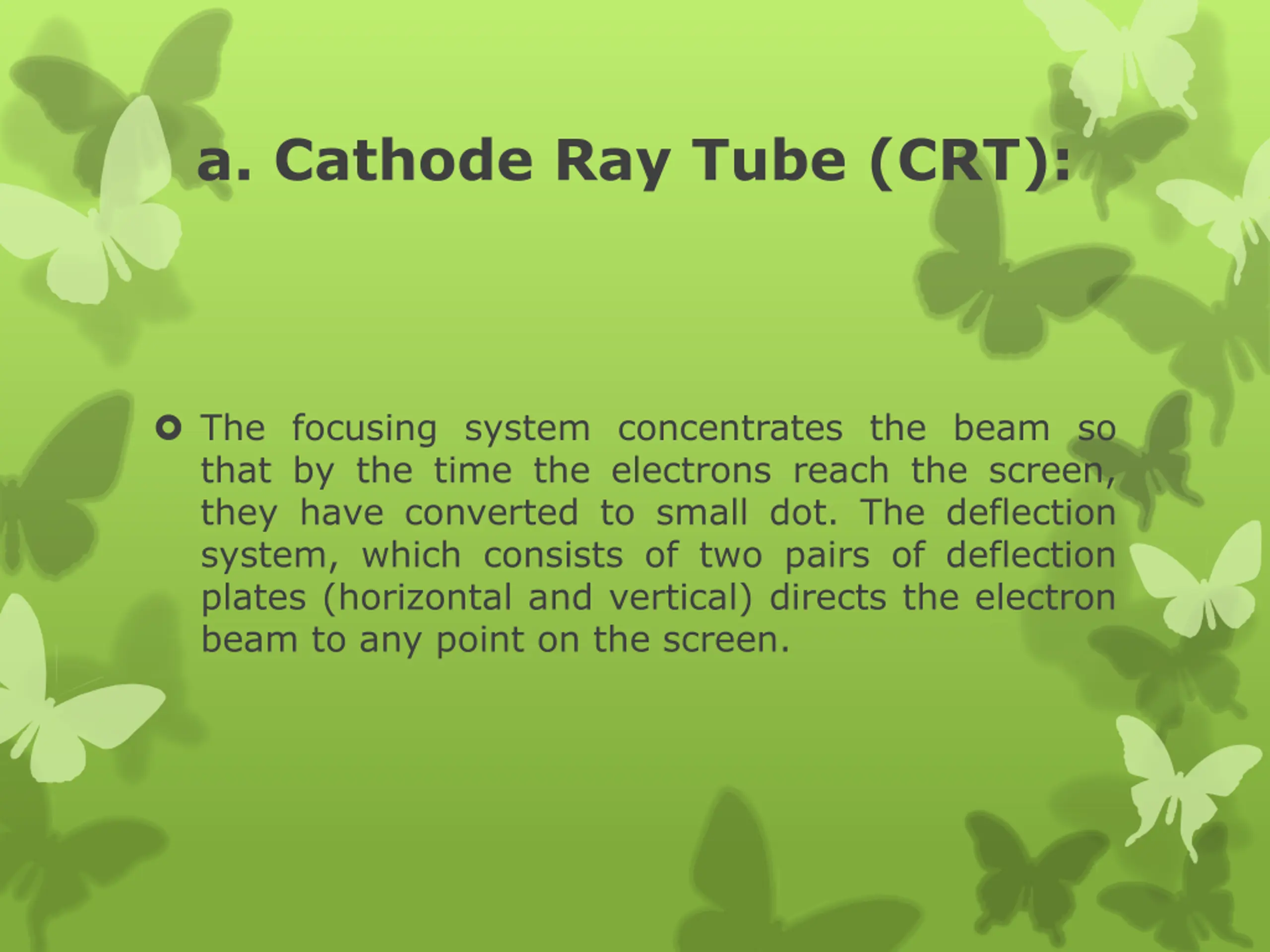 a. Cathode Ray Tube (CRT):

The focusing system concentrates the beam so that by the time the electrons reach the screen, they have converted to small dot. The deflection system, which consists of two pairs of deflection plates (horizontal and vertical) directs the electron beam to any point on the screen.